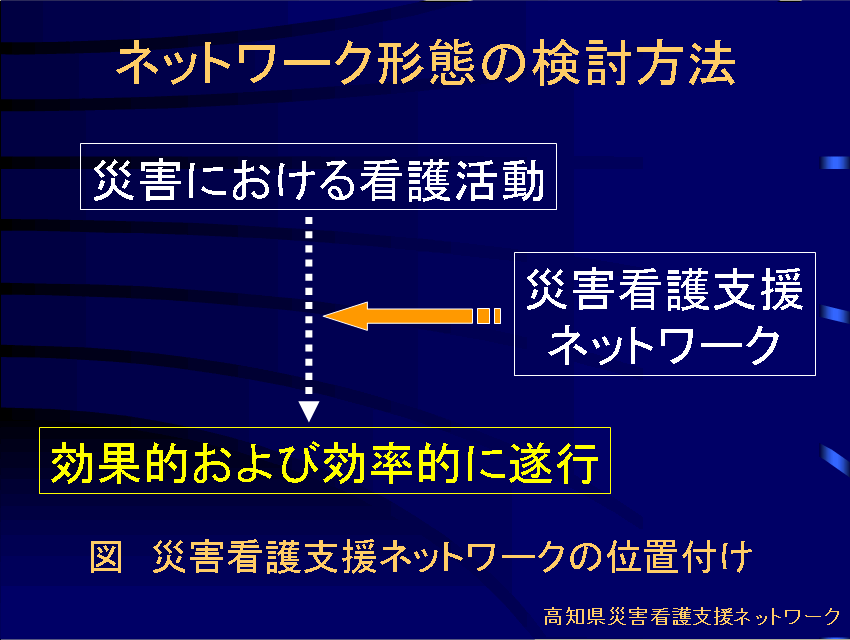 ネットワーク形態の検討方法

災害における看護活動

災害看護支援ネットワーク

効果的および効率的に遂行

図　災害看護支援ネットワークの位置付け

高知県災害看護支援ネットワーク